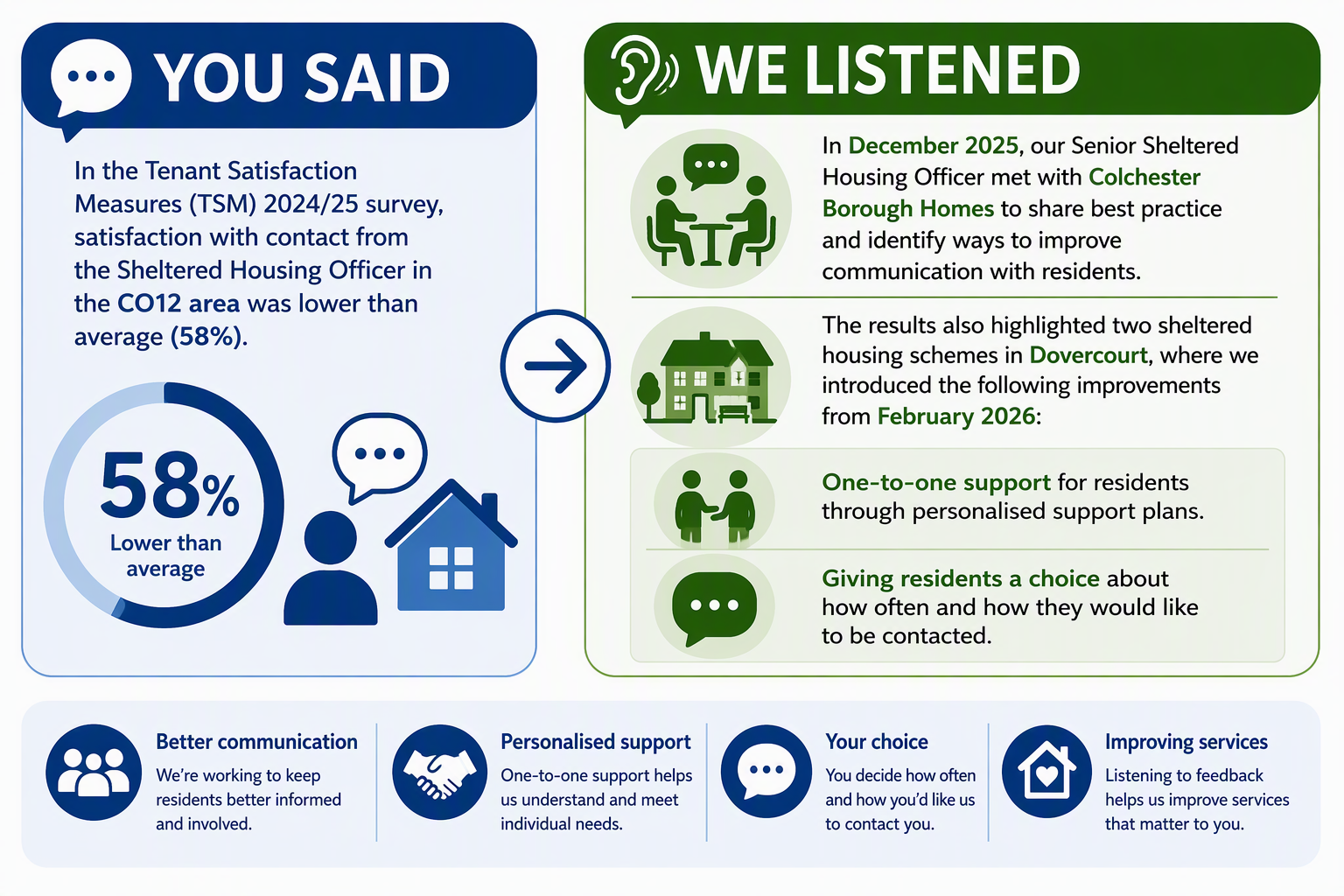 YOU SAID

In the Tenant Satisfaction Measures (TSM) 2024/25 survey, satisfaction with contact from the Sheltered Housing Officer in the CO12 area was lower than average (58%).

58%
Lower than average

WE LISTENED

In December 2025, our Senior Sheltered Housing Officer met with Colchester Borough Homes to share best practice and identify ways to improve communication with residents.

The results also highlighted two sheltered housing schemes in Dovercourt, where we introduced the following improvements from February 2026:

One-to-one support for residents through personalised support plans.

Giving residents a choice about how often and how they would like to be contacted.

Better communication
We're working to keep residents better informed and involved.

Personalised support
One-to-one support helps us understand and meet individual needs.

Your choice
You decide how often and how you'd like us to contact you.

Improving services
Listening to feedback helps us improve services that matter to you.